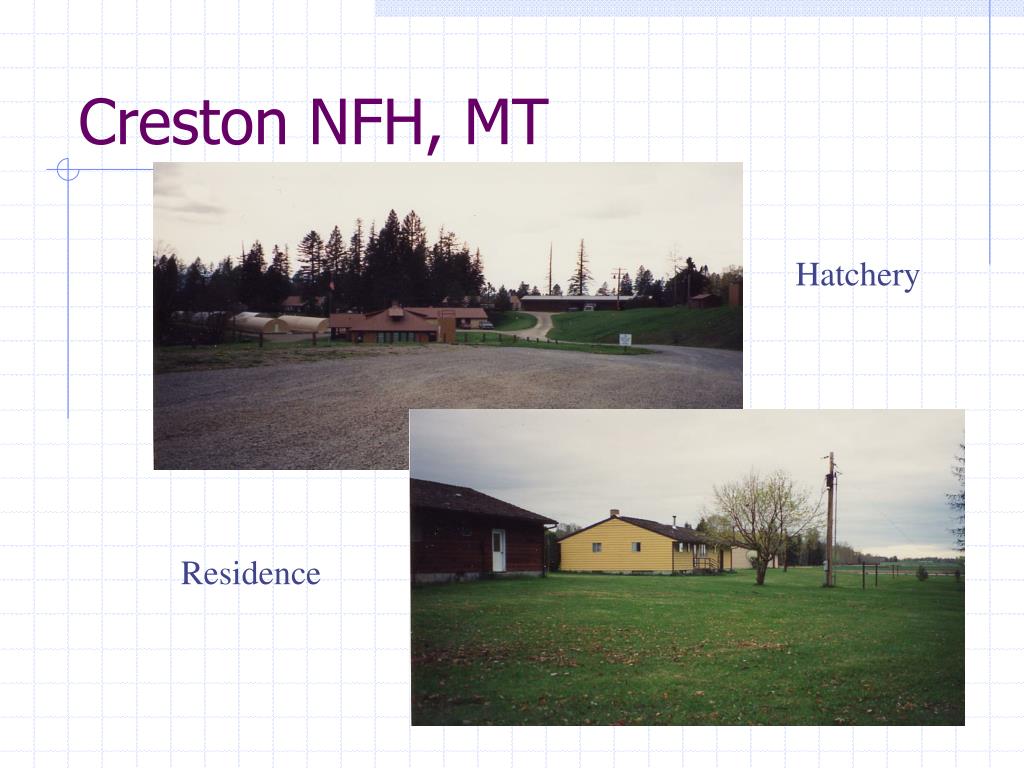 Creston NFH, MT

Hatchery

Residence